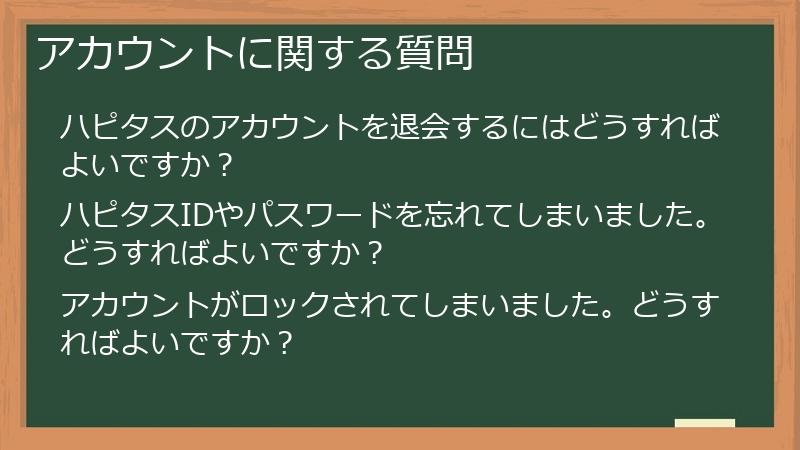 アカウントに関する質問

ハピタスのアカウントを退会するにはどうすればよいですか？

ハピタスIDやパスワードを忘れてしまいました。どうすればよいですか？

アカウントがロックされてしまいました。どうすればよいですか？